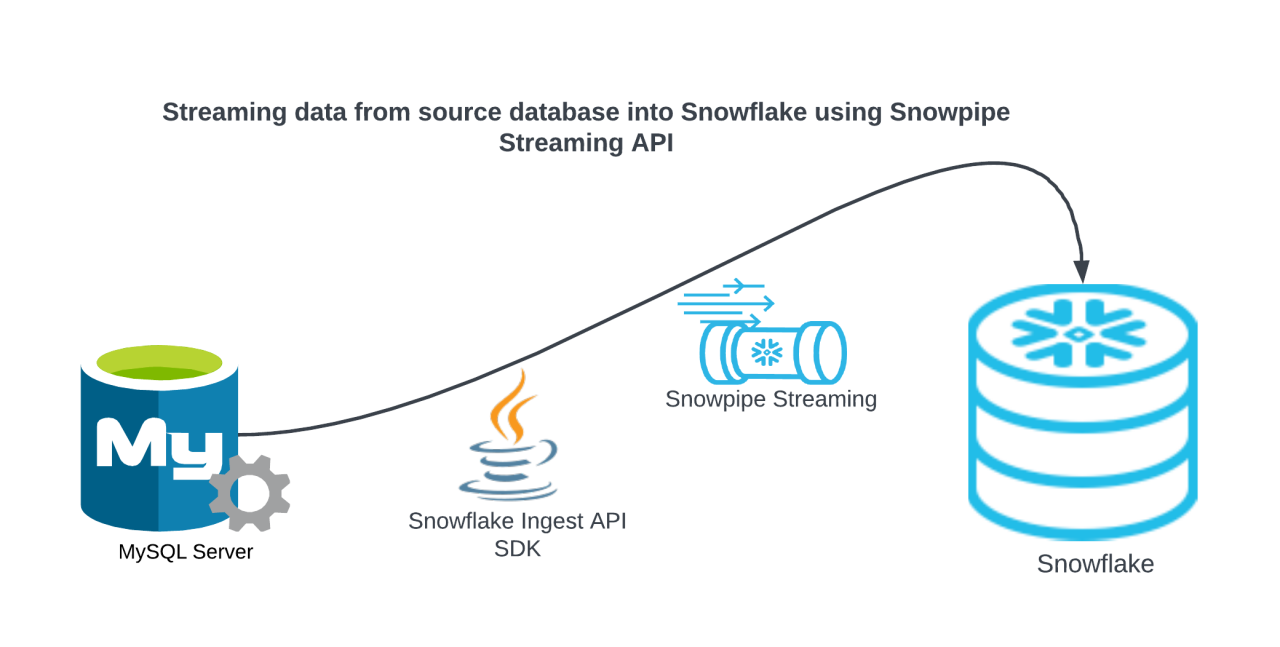 Streaming data from source database into Snowflake using Snowpipe Streaming API

My

MySQL Server

Snowflake Ingest API SDK

Snowpipe Streaming

Snowflake